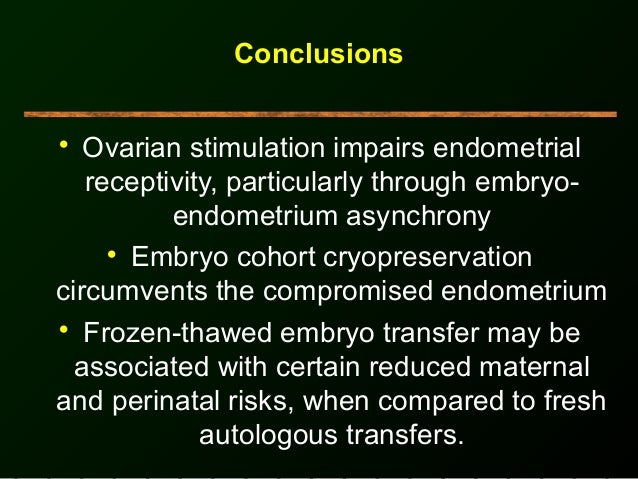 Conclusions

• Ovarian stimulation impairs endometrial receptivity, particularly through embryo-endometrium asynchrony

• Embryo cohort cryopreservation circumvents the compromised endometrium

• Frozen-thawed embryo transfer may be associated with certain reduced maternal and perinatal risks, when compared to fresh autologous transfers.